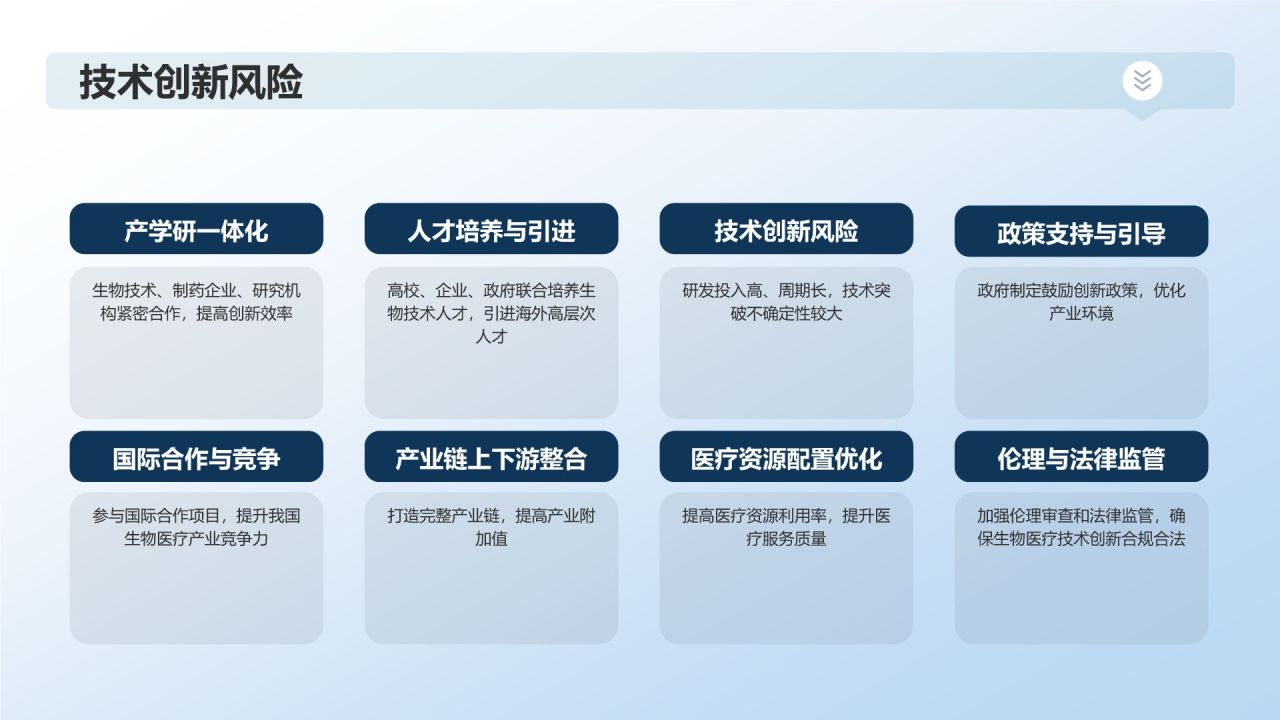 技术创新风险

产学研一体化

生物技术、制药企业、研究机构紧密合作，提高创新效率

人才培养与引进

高校、企业、政府联合培养生物技术人才，引进海外高层次人才

技术创新风险

研发投入高、周期长，技术突破不确定性较大

政策支持与引导

政府制定鼓励创新政策，优化产业环境

国际合作与竞争

参与国际合作项目，提升我国生物医疗产业竞争力

产业链上下游整合

打造完整产业链，提高产业附加值

医疗资源配置优化

提高医疗资源利用率，提升医疗服务质量

伦理与法律监管

加强伦理审查和法律监管，确保生物医疗技术创新合规合法